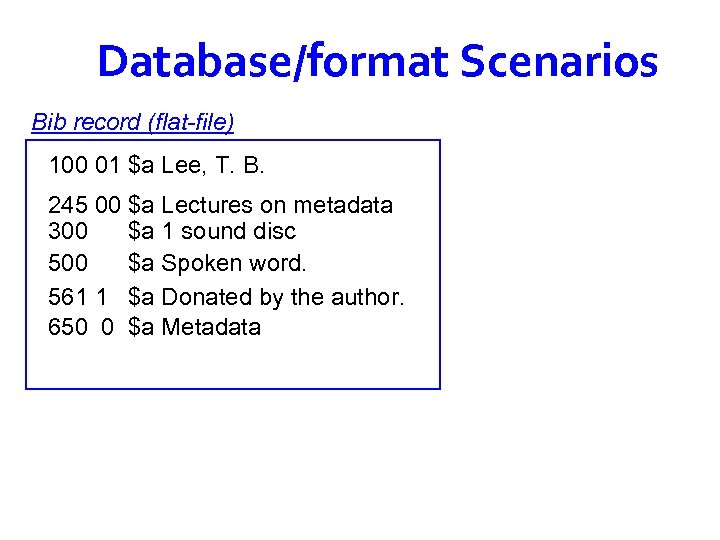 Database/format Scenarios

Bib record (flat-file)

100 01 \$a Lee, T. B.

245 00 \$a Lectures on metadata
300 \$a 1 sound disc
500 \$a Spoken word.
561 1 \$a Donated by the author.
650 0 \$a Metadata